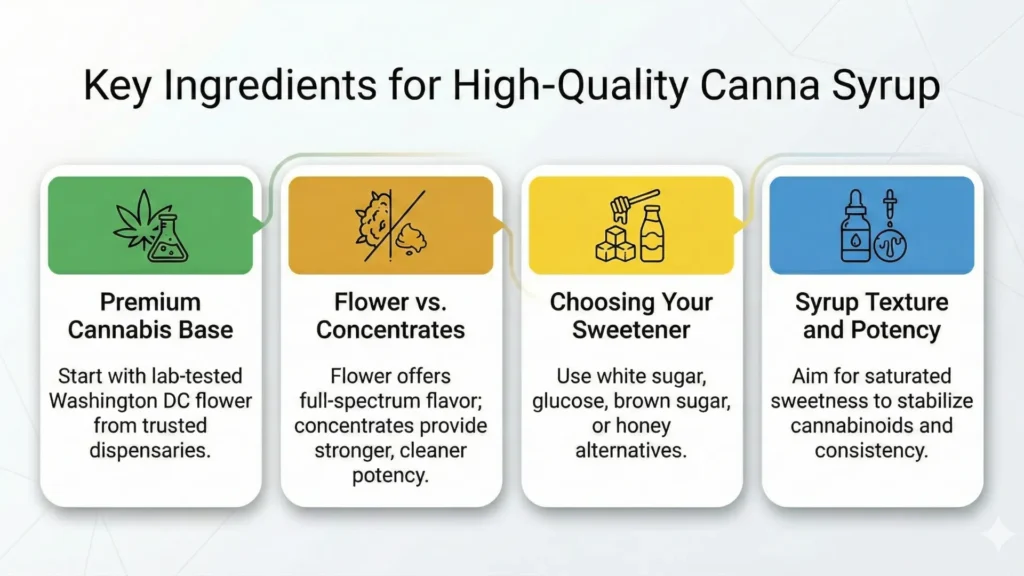 Key Ingredients for High-Quality Canna Syrup

Premium Cannabis Base

Start with lab-tested Washington DC flower from trusted dispensaries.

Flower vs. Concentrates

Flower offers full-spectrum flavor; concentrates provide stronger, cleaner potency.

Choosing Your Sweetener

Use white sugar, glucose, brown sugar, or honey alternatives.

Syrup Texture and Potency

Aim for saturated sweetness to stabilize cannabinoids and consistency.